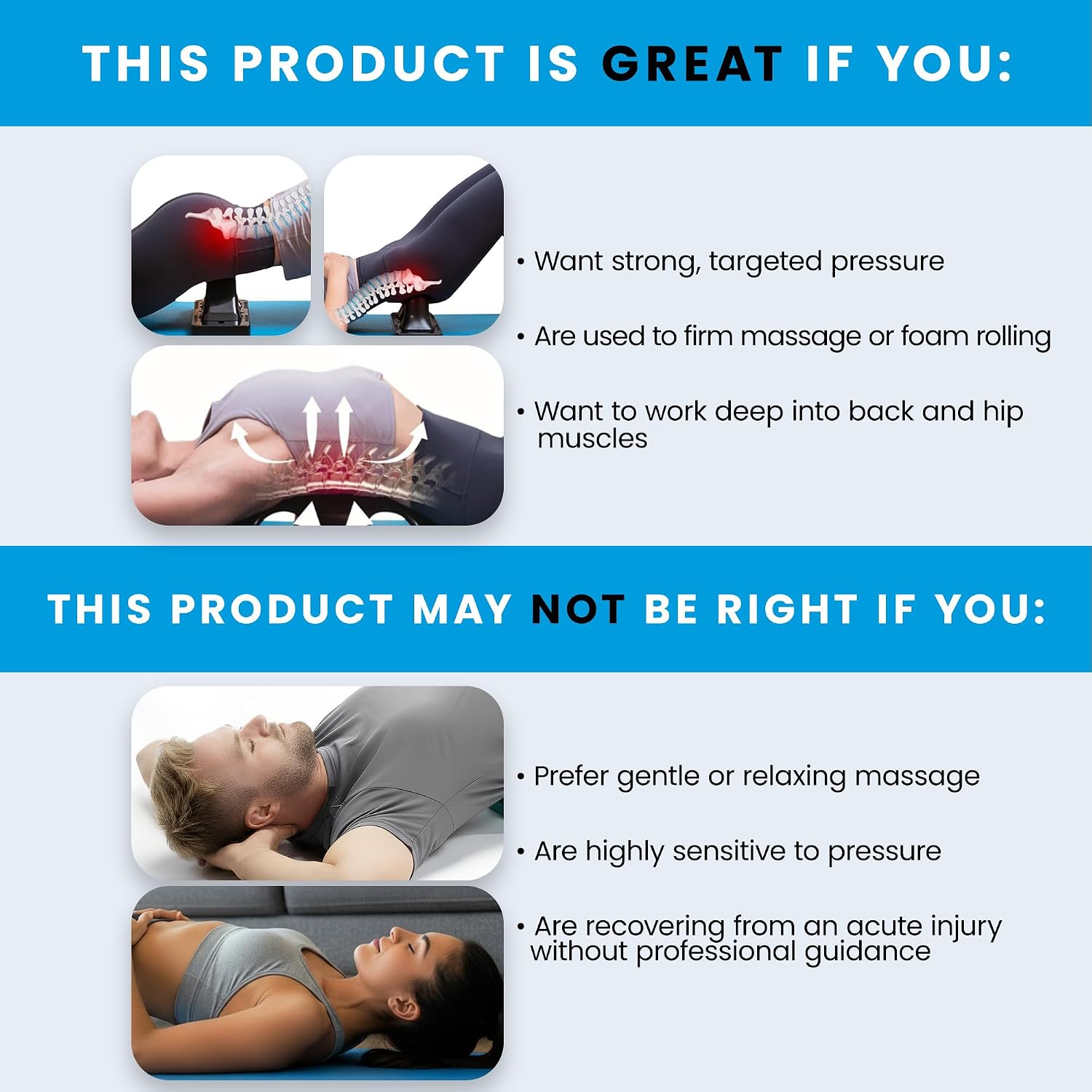 THIS PRODUCT IS GREAT IF YOU:

• Want strong, targeted pressure

• Are used to firm massage or foam rolling

• Want to work deep into back and hip muscles

THIS PRODUCT MAY NOT BE RIGHT IF YOU:

• Prefer gentle or relaxing massage

• Are highly sensitive to pressure

• Are recovering from an acute injury without professional guidance